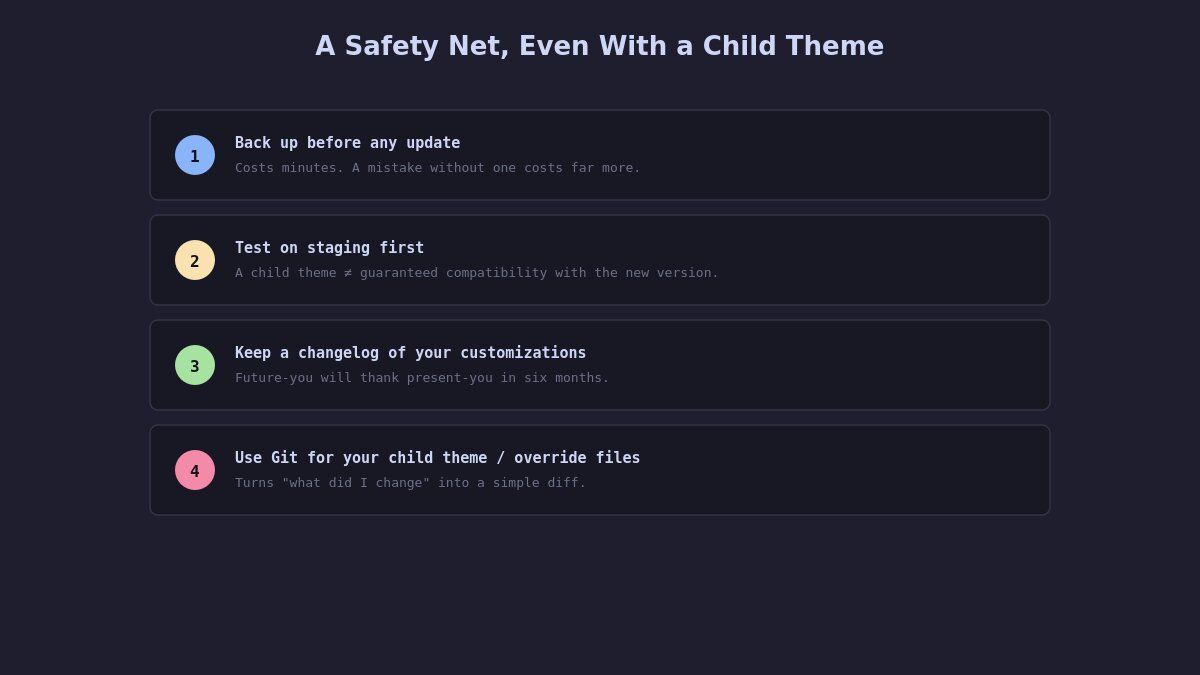 A Safety Net, Even With a Child Theme

1
Back up before any update
Costs minutes. A mistake without one costs far more.

2
Test on staging first
A child theme ≠ guaranteed compatibility with the new version.

3
Keep a changelog of your customizations
Future-you will thank present-you in six months.

4
Use Git for your child theme / override files
Turns "what did I change" into a simple diff.